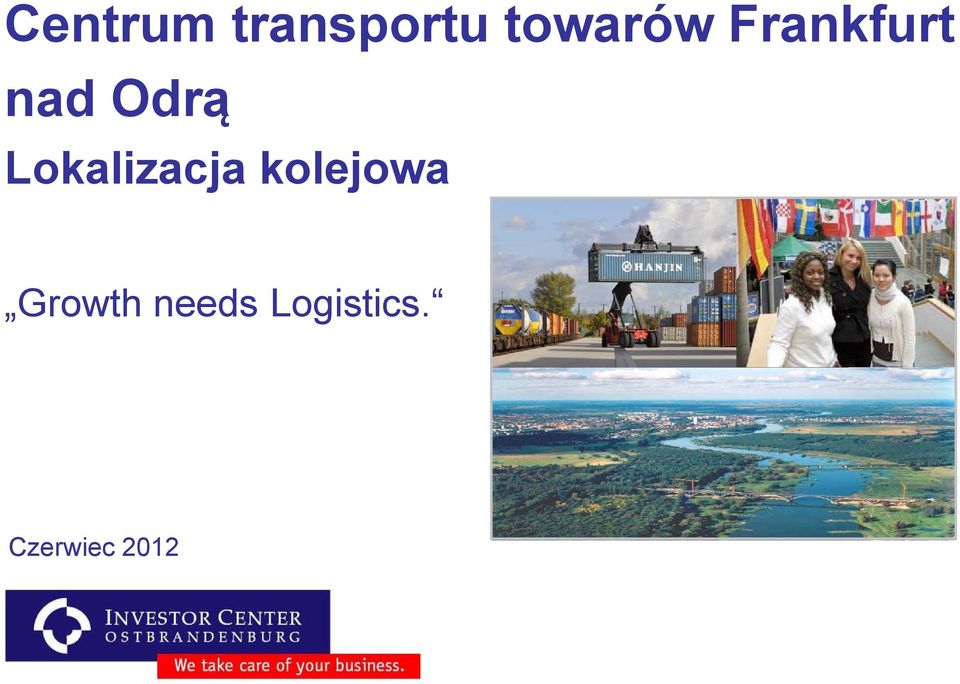 Centrum transportu towarów Frankfurt nad Odrą
Lokalizacja kolejowa

„Growth needs Logistics.“

HANJIN

Czerwiec 2012

INVESTOR CENTER
OSTBRANDENBURG
We take care of your business.